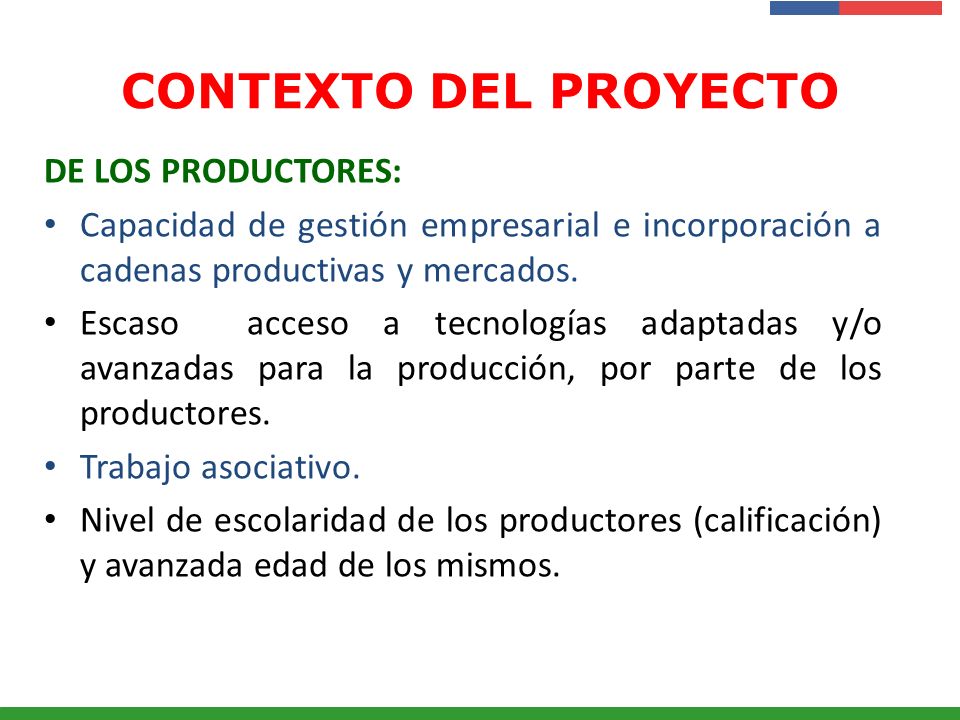 CONTEXTO DEL PROYECTO

DE LOS PRODUCTORES:

• Capacidad de gestión empresarial e incorporación a cadenas productivas y mercados.

• Escaso acceso a tecnologías adaptadas y/o avanzadas para la producción, por parte de los productores.

• Trabajo asociativo.

• Nivel de escolaridad de los productores (calificación) y avanzada edad de los mismos.